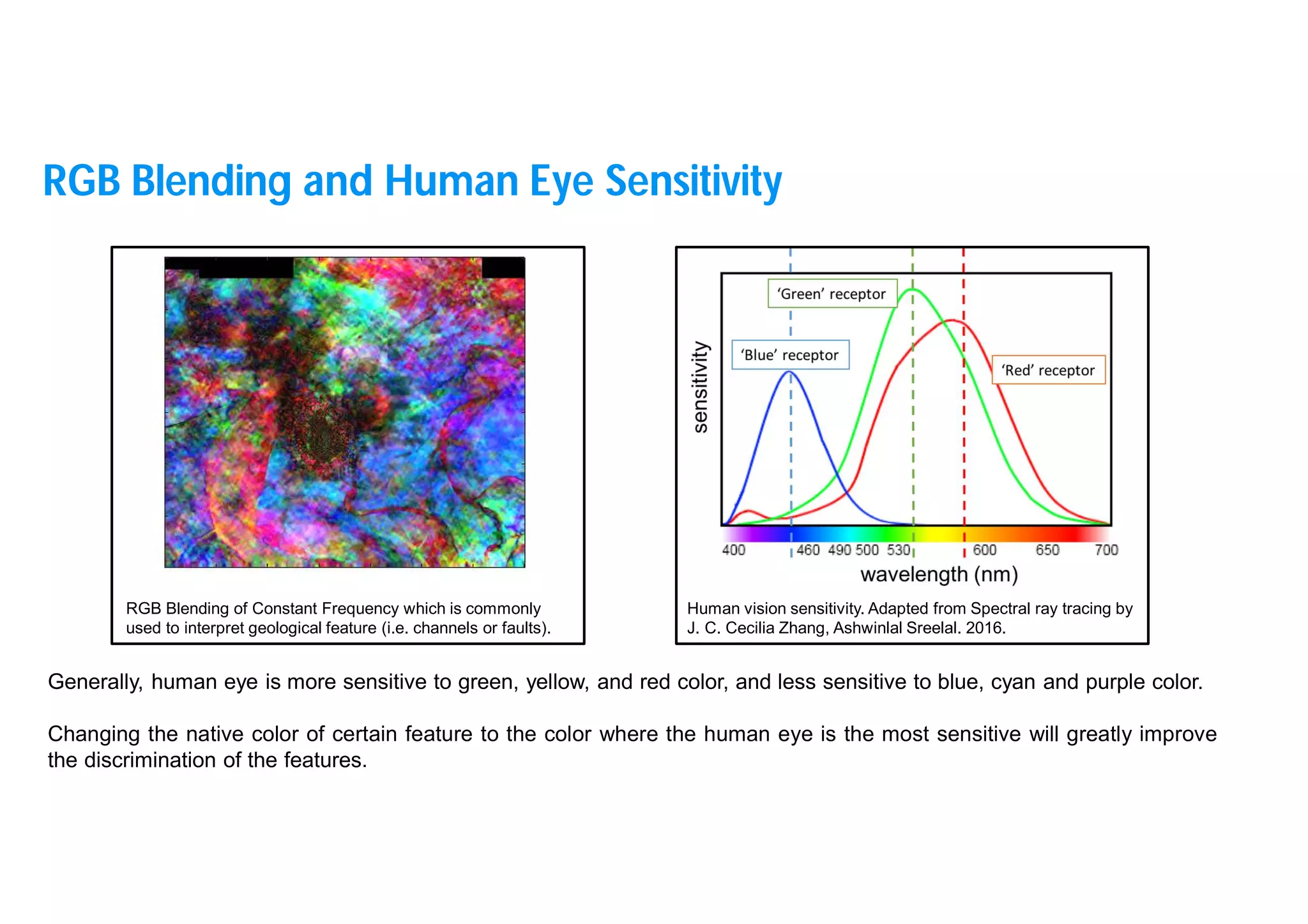 RGB Blending and Human Eye Sensitivity

RGB Blending of Constant Frequency which is commonly used to interpret geological feature (i.e. channels or faults).

'Green' receptor
'Blue' receptor
'Red' receptor
sensitivity
400 460 490 500 530 600 650 700
wavelength (nm)

Human vision sensitivity. Adapted from Spectral ray tracing by J. C. Cecilia Zhang, Ashwinlal Sreelal. 2016.

Generally, human eye is more sensitive to green, yellow, and red color, and less sensitive to blue, cyan and purple color.

Changing the native color of certain feature to the color where the human eye is the most sensitive will greatly improve the discrimination of the features.